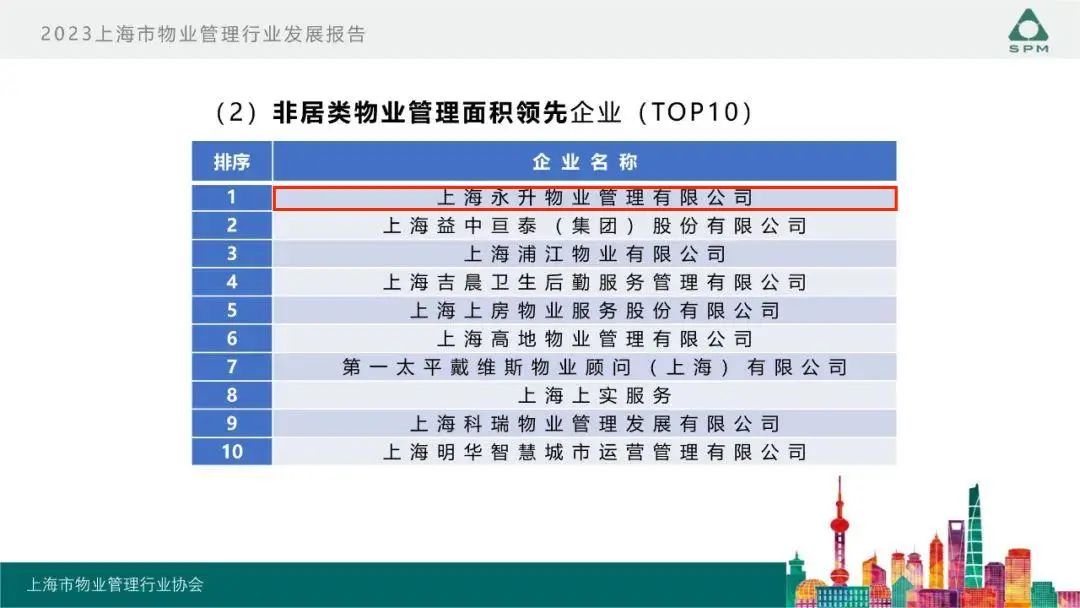 2023上海市物业管理行业发展报告

SPM

（2）非居类物业管理面积领先企业（TOP10）

| 排序 | 企业名称 |
|---|---|
| 1 | 上海永升物业管理有限公司 |
| 2 | 上海益中亘泰（集团）股份有限公司 |
| 3 | 上海浦江物业有限公司 |
| 4 | 上海吉晨卫生后勤服务管理有限公司 |
| 5 | 上海上房物业服务股份有限公司 |
| 6 | 上海高地物业管理有限公司 |
| 7 | 第一太平戴维斯物业顾问（上海）有限公司 |
| 8 | 上海上实服务 |
| 9 | 上海科瑞物业管理发展有限公司 |
| 10 | 上海明华智慧城市运营管理有限公司 |

上海市物业管理行业协会